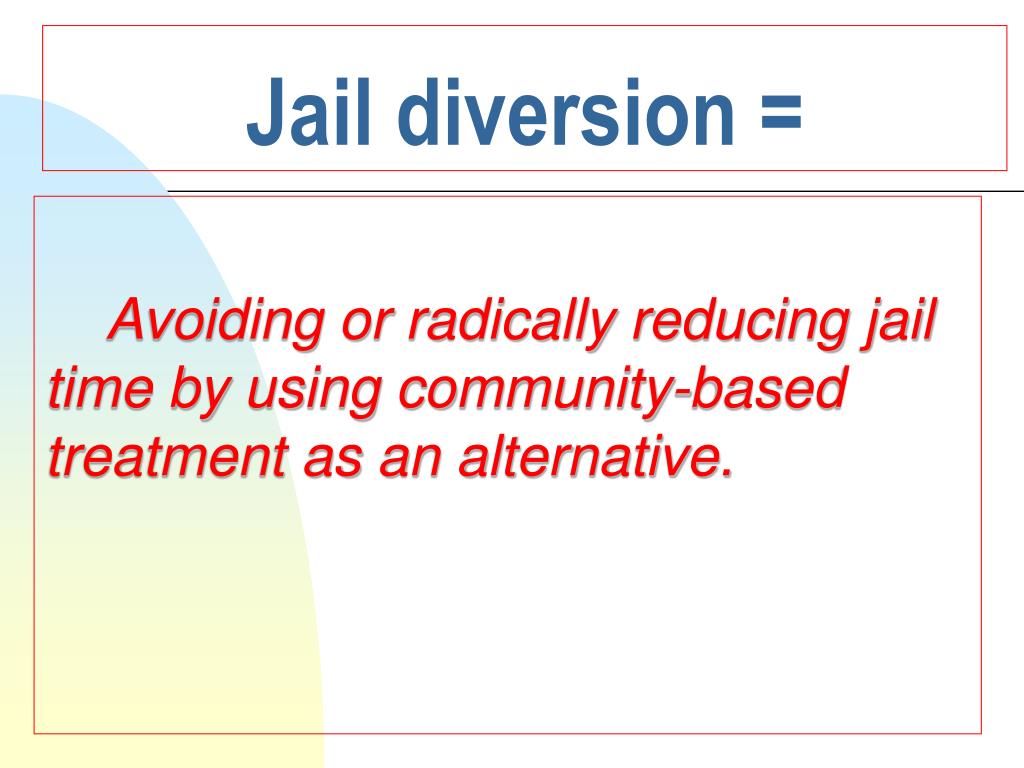 Jail diversion =

Avoiding or radically reducing jail time by using community-based treatment as an alternative.